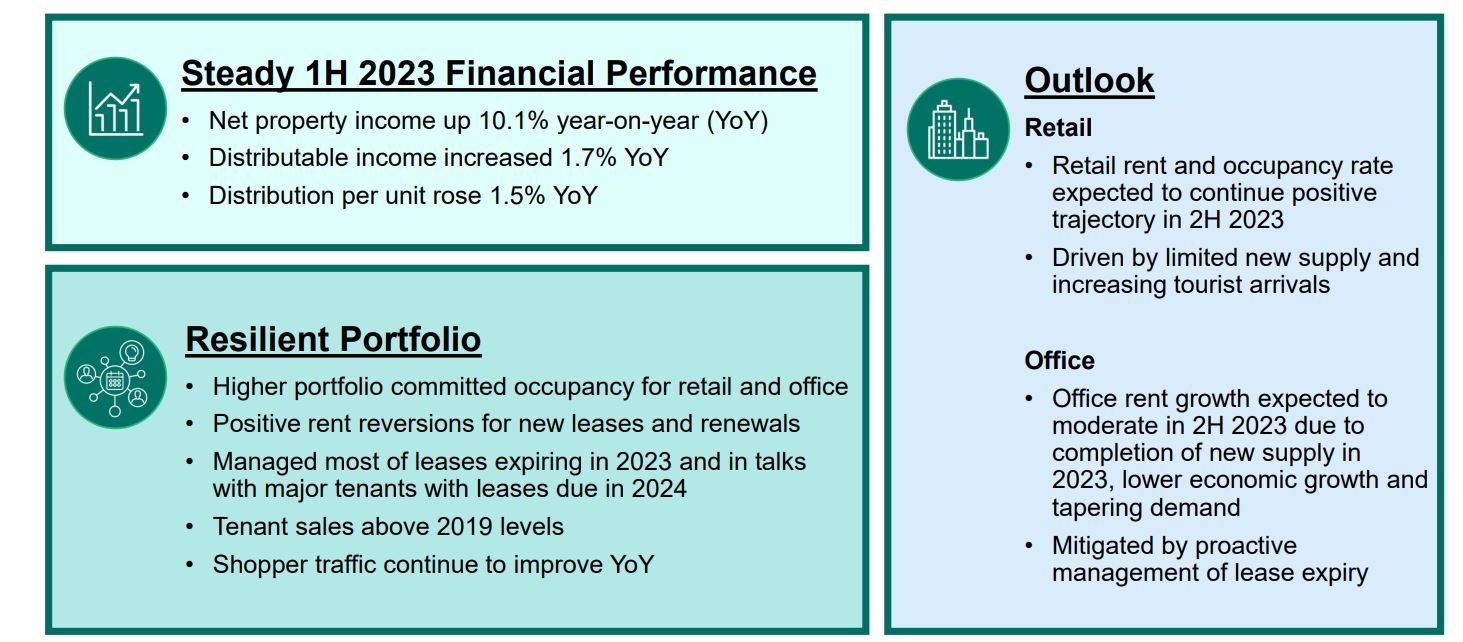 Steady 1H 2023 Financial Performance

• Net property income up 10.1% year-on-year (YoY)
• Distributable income increased 1.7% YoY
• Distribution per unit rose 1.5% YoY

Resilient Portfolio

• Higher portfolio committed occupancy for retail and office
• Positive rent reversions for new leases and renewals
• Managed most of leases expiring in 2023 and in talks with major tenants with leases due in 2024
• Tenant sales above 2019 levels
• Shopper traffic continue to improve YoY

Outlook

Retail

• Retail rent and occupancy rate expected to continue positive trajectory in 2H 2023
• Driven by limited new supply and increasing tourist arrivals

Office

• Office rent growth expected to moderate in 2H 2023 due to completion of new supply in 2023, lower economic growth and tapering demand
• Mitigated by proactive management of lease expiry